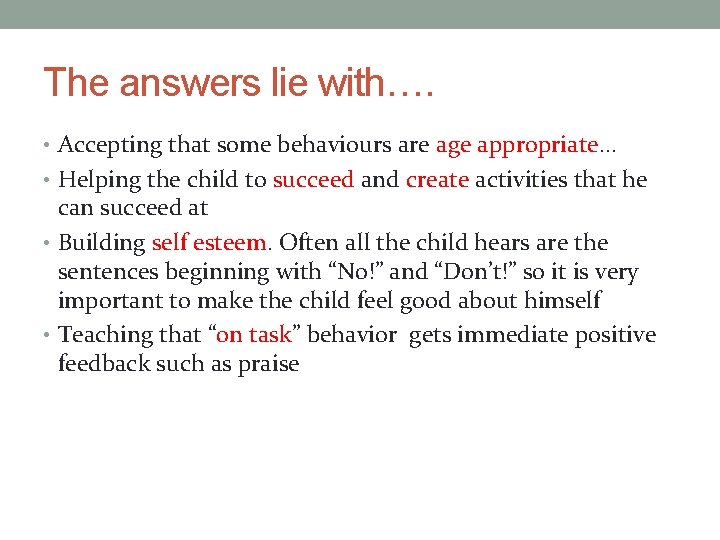 The answers lie with….

• Accepting that some behaviours are age appropriate…
• Helping the child to succeed and create activities that he can succeed at
• Building self esteem. Often all the child hears are the sentences beginning with “No!” and “Don’t!” so it is very important to make the child feel good about himself
• Teaching that “on task” behavior gets immediate positive feedback such as praise